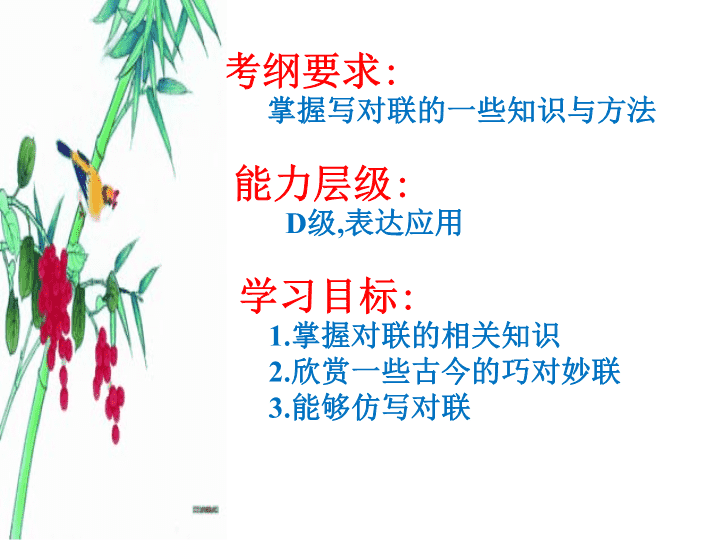 考纲要求:
掌握写对联的一些知识与方法

能力层级:
D级,表达应用

学习目标:
1.掌握对联的相关知识
2.欣赏一些古今的巧对妙联
3.能够仿写对联